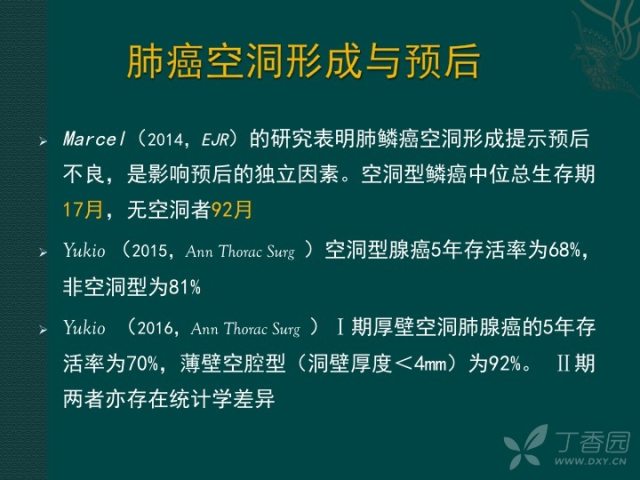 肺癌空洞形成与预后

➢ Marcel（2014，EJR）的研究表明肺鳞癌空洞形成提示预后不良，是影响预后的独立因素。空洞型鳞癌中位总生存期17月，无空洞者92月

➢ Yukio （2015，Ann Thorac Surg ）空洞型腺癌5年存活率为68%，非空洞型为81%

➢ Yukio （2016，Ann Thorac Surg ）Ⅰ期厚壁空洞肺腺癌的5年存活率为70%，薄壁空腔型（洞壁厚度＜4mm）为92%。 Ⅱ期两者亦存在统计学差异

丁香园
WWW.DXY.CN